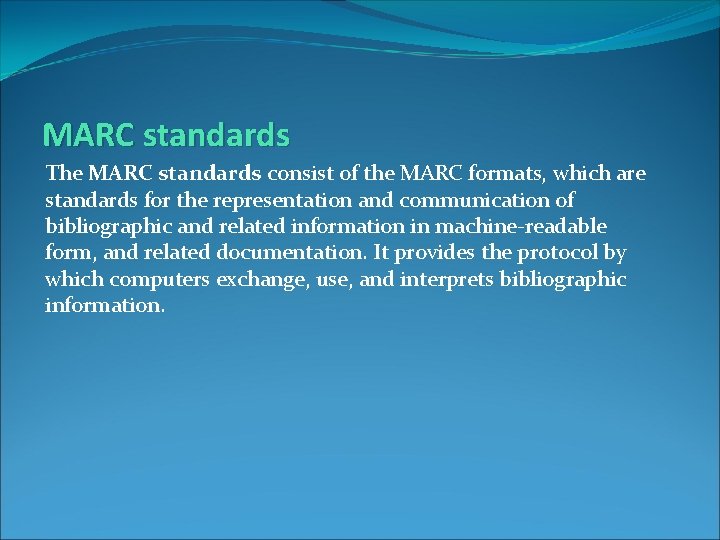 MARC standards

The MARC standards consist of the MARC formats, which are standards for the representation and communication of bibliographic and related information in machine-readable form, and related documentation. It provides the protocol by which computers exchange, use, and interprets bibliographic information.